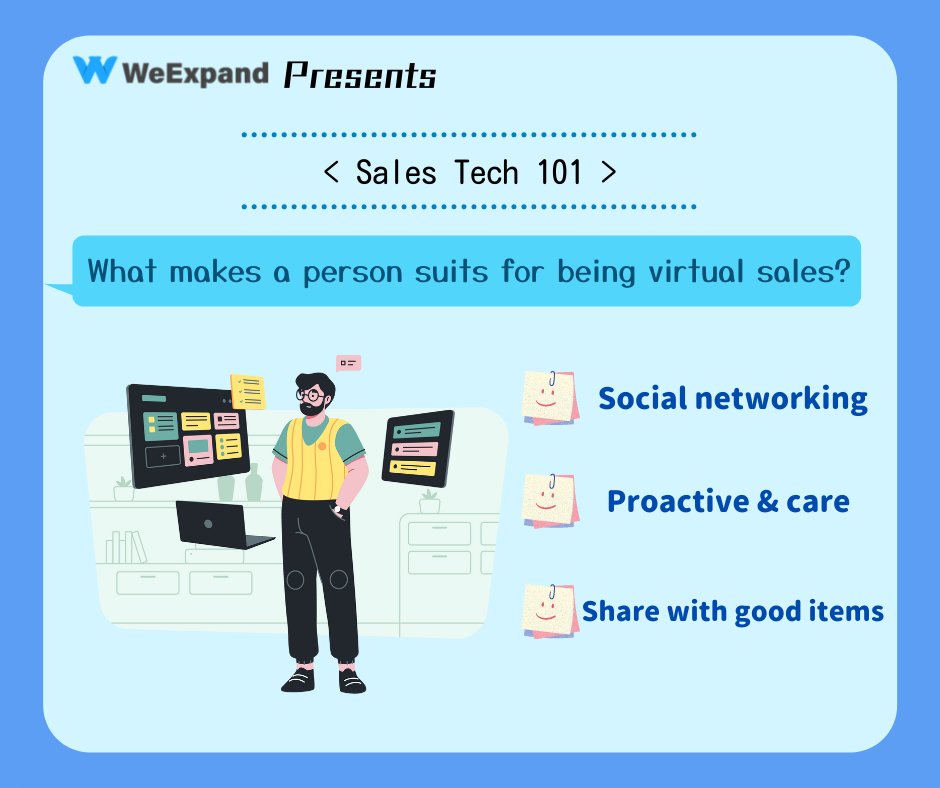 WeExpand Presents

< Sales Tech 101 >

What makes a person suits for being virtual sales?

Social networking

Proactive & care

Share with good items